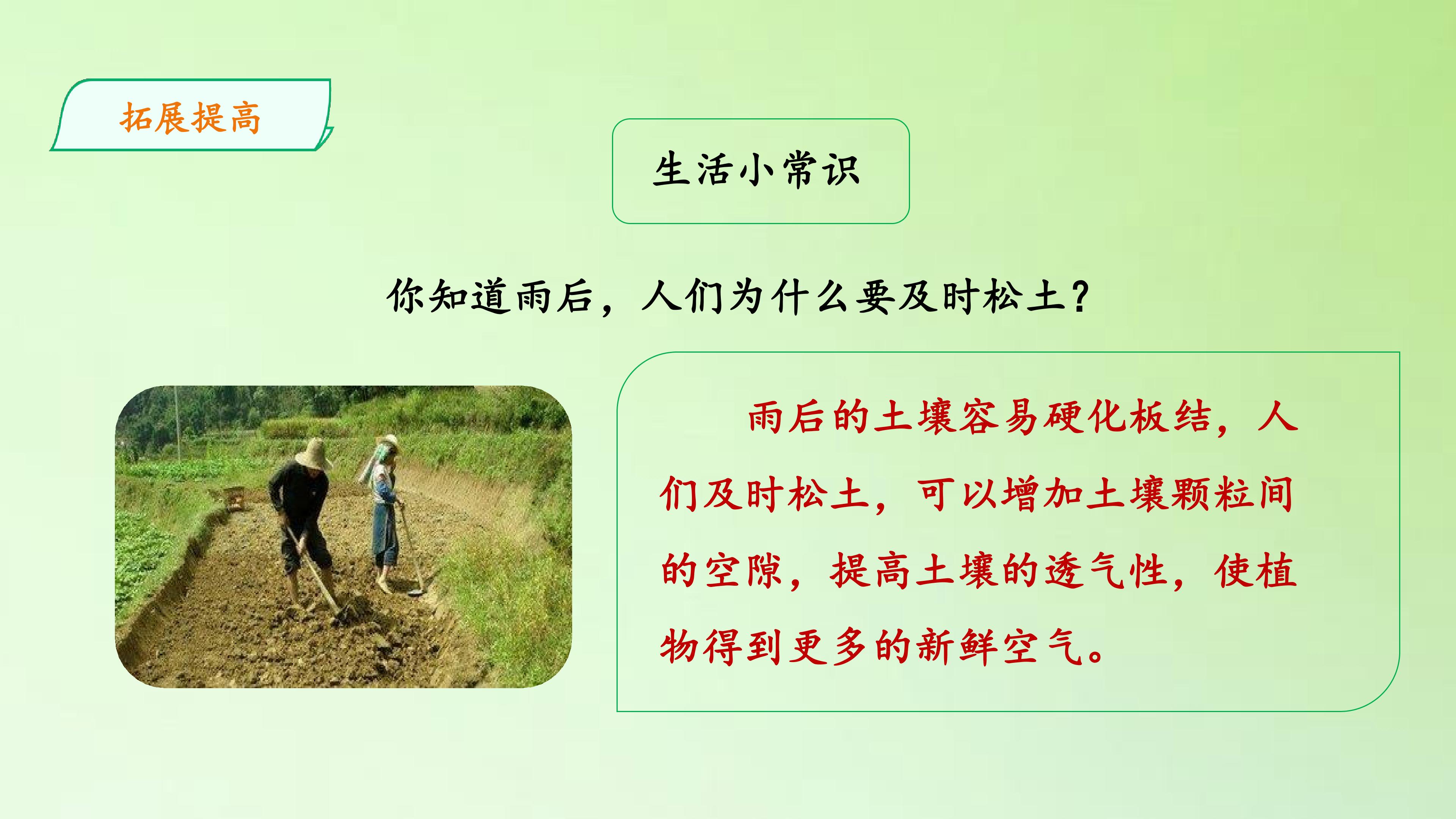 拓展提高

生活小常识

你知道雨后，人们为什么要及时松土？

雨后的土壤容易硬化板结，人们及时松土，可以增加土壤颗粒间的空隙，提高土壤的透气性，使植物得到更多的新鲜空气。